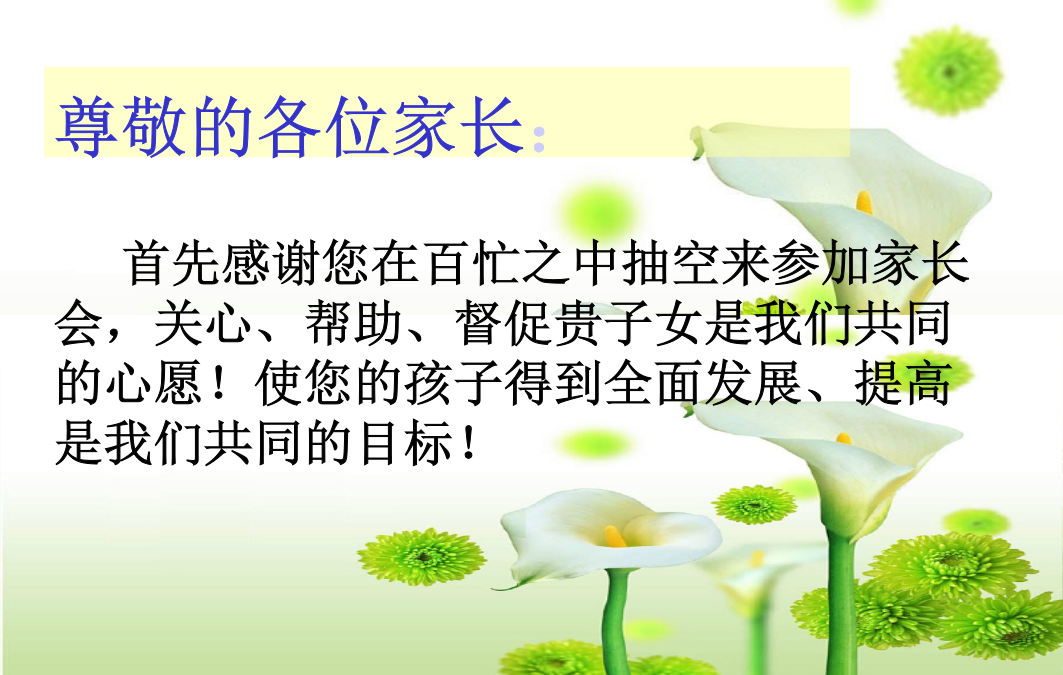 尊敬的各位家长：

首先感谢您在百忙之中抽空来参加家长会，关心、帮助、督促贵子女是我们共同的心愿！使您的孩子得到全面发展、提高是我们共同的目标！